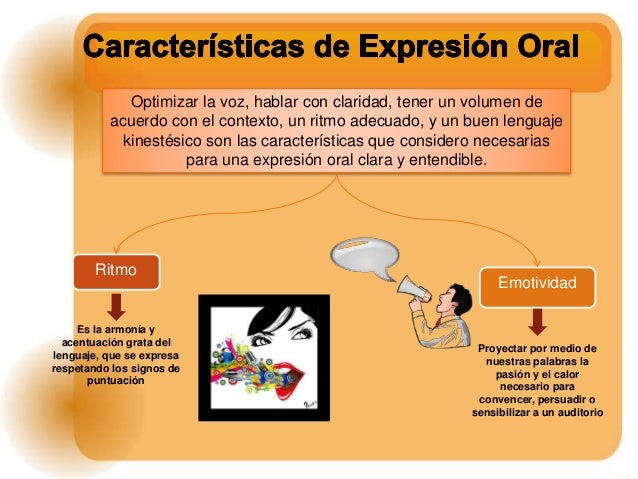 Características de Expresión Oral

Optimizar la voz, hablar con claridad, tener un volumen de acuerdo con el contexto, un ritmo adecuado, y un buen lenguaje kinestésico son las características que considero necesarias para una expresión oral clara y entendible.

Ritmo

Es la armonía y acentuación grata del lenguaje, que se expresa respetando los signos de puntuación

Emotividad

Proyectar por medio de nuestras palabras la pasión y el calor necesario para convencer, persuadir o sensibilizar a un auditorio